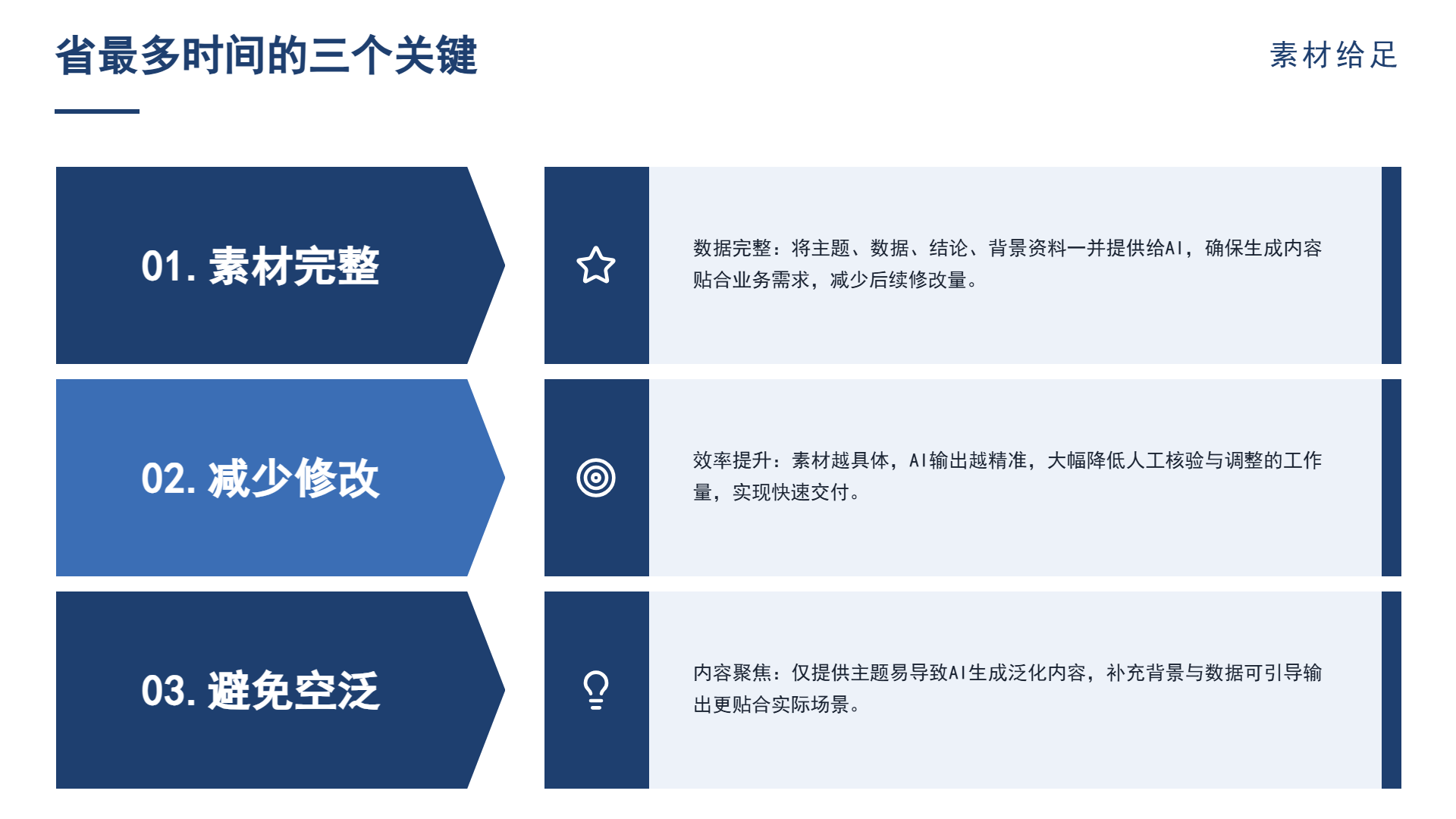 省最多时间的三个关键

素材给足

01. 素材完整

数据完整：将主题、数据、结论、背景资料一并提供给AI，确保生成内容贴合业务需求，减少后续修改量。

02. 减少修改

效率提升：素材越具体，AI输出越精准，大幅降低人工核验与调整的工作量，实现快速交付。

03. 避免空泛

内容聚焦：仅提供主题易导致AI生成泛化内容，补充背景与数据可引导输出更贴合实际场景。